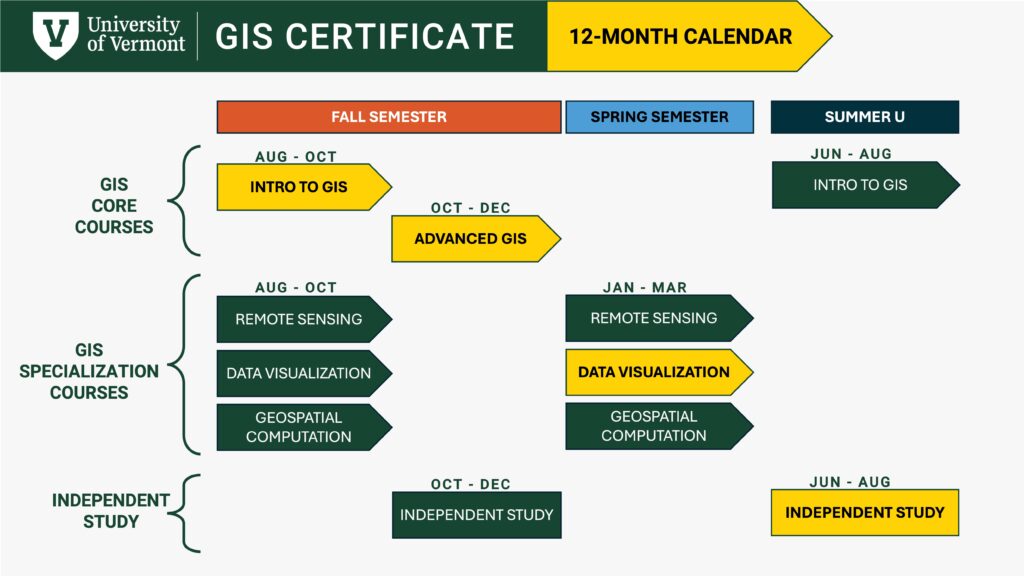 University of Vermont
GIS CERTIFICATE
12-MONTH CALENDAR

FALL SEMESTER
SPRING SEMESTER
SUMMER U

GIS CORE COURSES
AUG - OCT
INTRO TO GIS
OCT - DEC
ADVANCED GIS
JUN - AUG
INTRO TO GIS

GIS SPECIALIZATION COURSES
AUG - OCT
REMOTE SENSING
DATA VISUALIZATION
GEOSPATIAL COMPUTATION
JAN - MAR
REMOTE SENSING
DATA VISUALIZATION
GEOSPATIAL COMPUTATION

INDEPENDENT STUDY
OCT - DEC
INDEPENDENT STUDY
JUN - AUG
INDEPENDENT STUDY